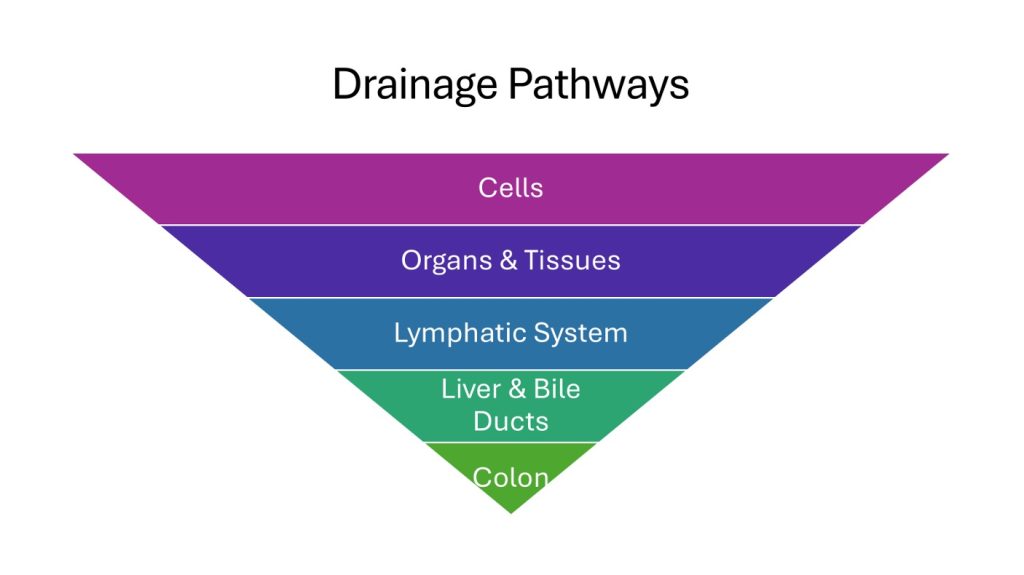 Drainage Pathways

Cells

Organs & Tissues

Lymphatic System

Liver & Bile Ducts

Colon